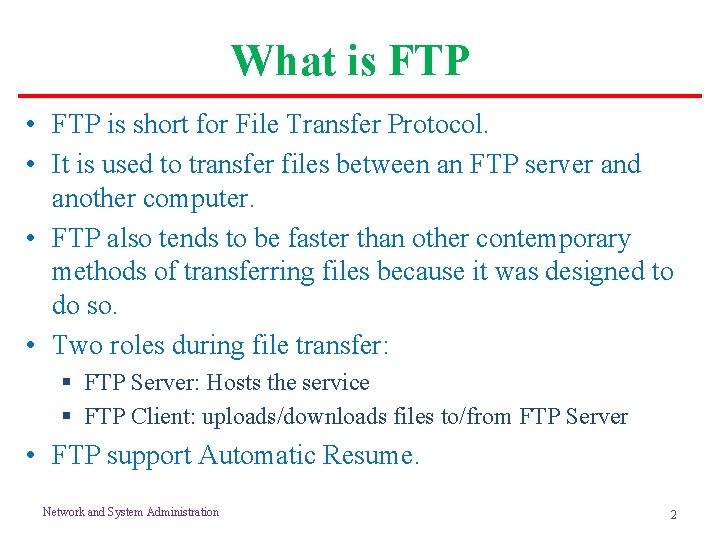 What is FTP

• FTP is short for File Transfer Protocol.
• It is used to transfer files between an FTP server and another computer.
• FTP also tends to be faster than other contemporary methods of transferring files because it was designed to do so.
• Two roles during file transfer:
  ▪ FTP Server: Hosts the service
  ▪ FTP Client: uploads/downloads files to/from FTP Server
• FTP support Automatic Resume.

Network and System Administration

2